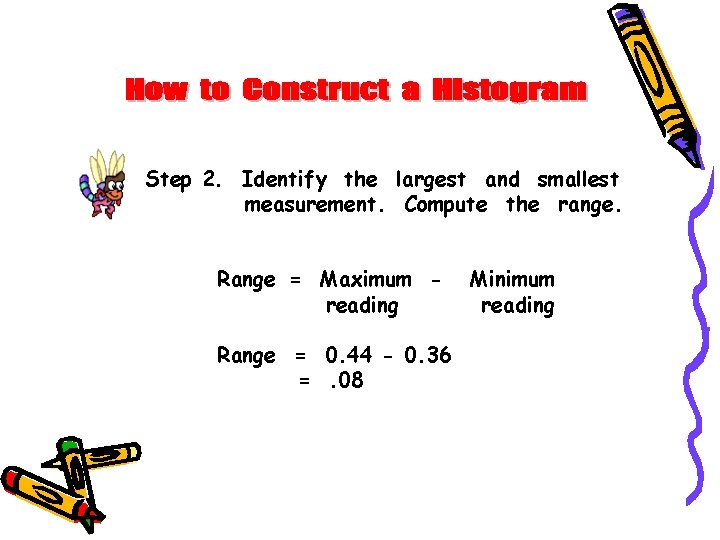 How to Construct a Histogram

Step 2. Identify the largest and smallest measurement. Compute the range.

Range = Maximum reading - Minimum reading

Range = 0.44 - 0.36
= .08